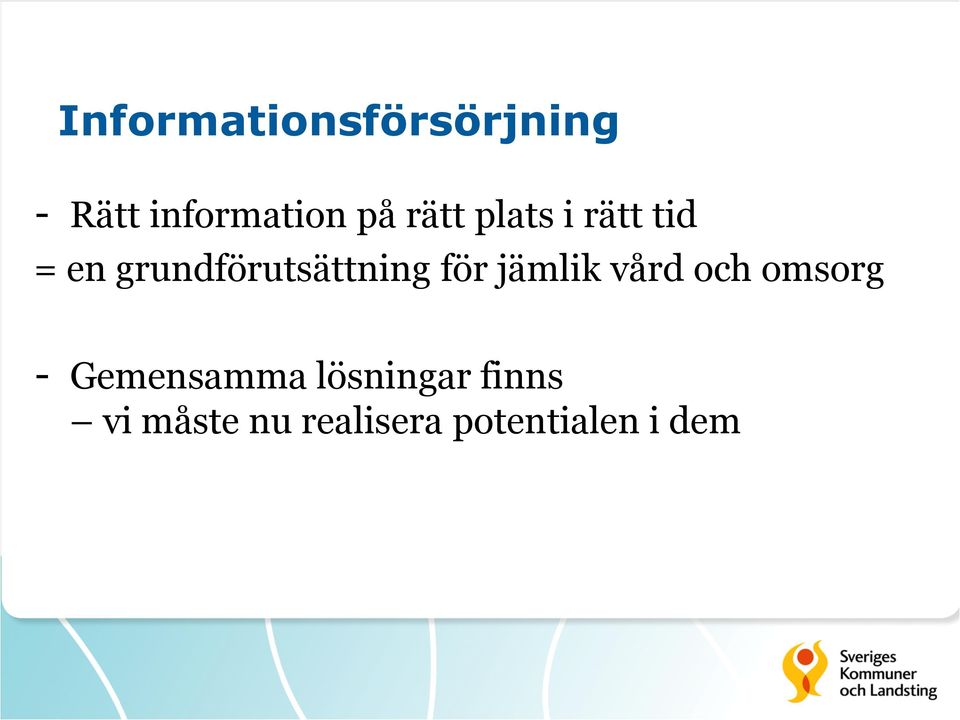 Informationsförsörjning

- Rätt information på rätt plats i rätt tid
= en grundförutsättning för jämlik vård och omsorg

- Gemensamma lösningar finns
– vi måste nu realisera potentialen i dem

Sveriges Kommuner och Landsting